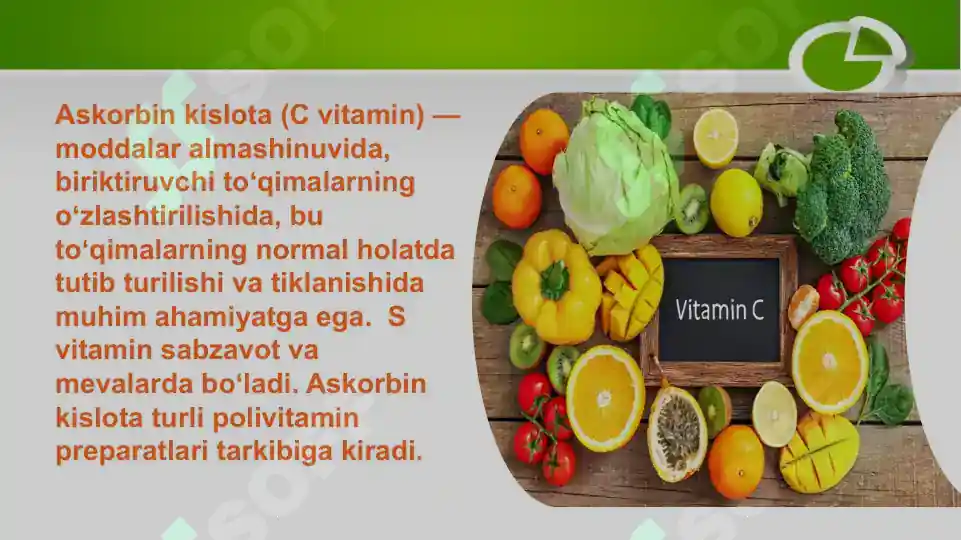 Askorbin kislota (C vitamin) — moddalar almashinuvida, biriktiruvchi to‘qimalarning o‘zlashtirilishida, bu to‘qimalarning normal holatda tutib turilishi va tiklanishida muhim ahamiyatga ega. S vitamin sabzavot va mevalarda bo‘ladi. Askorbin kislota turli polivitamin preparatlari tarkibiga kiradi.

Vitamin C